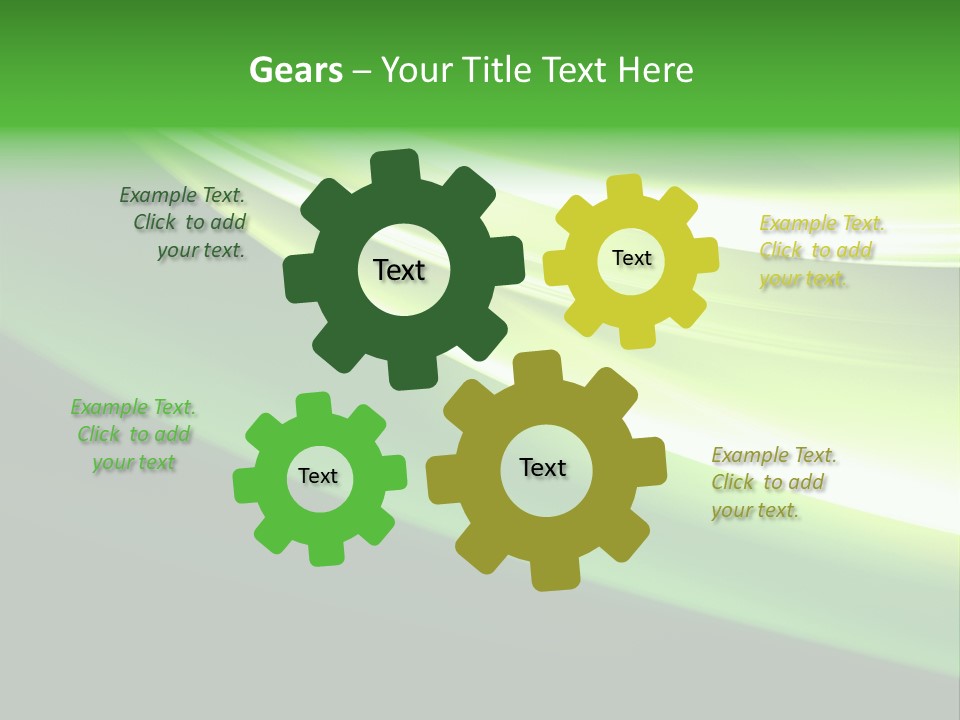 Gears – Your Title Text Here

Example Text. Click to add your text.

Text

Text

Example Text. Click to add your text.

Example Text. Click to add your text

Text

Text

Example Text. Click to add your text.